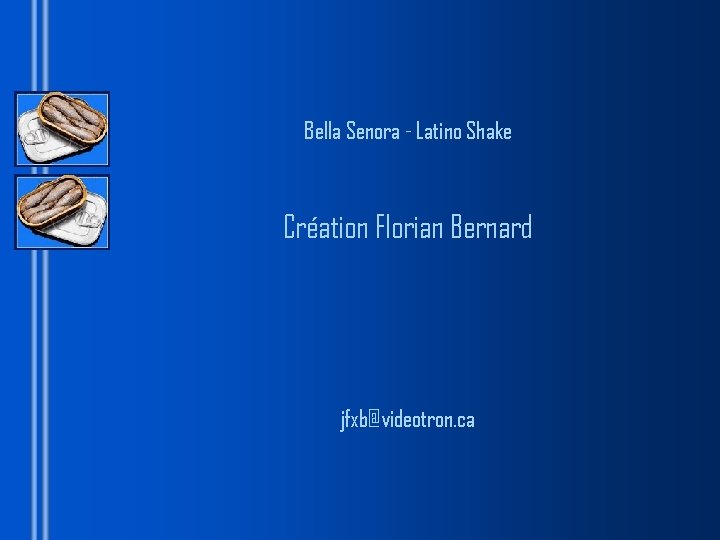 Bella Senora - Latino Shake

Création Florian Bernard

jfxb@videotron.ca